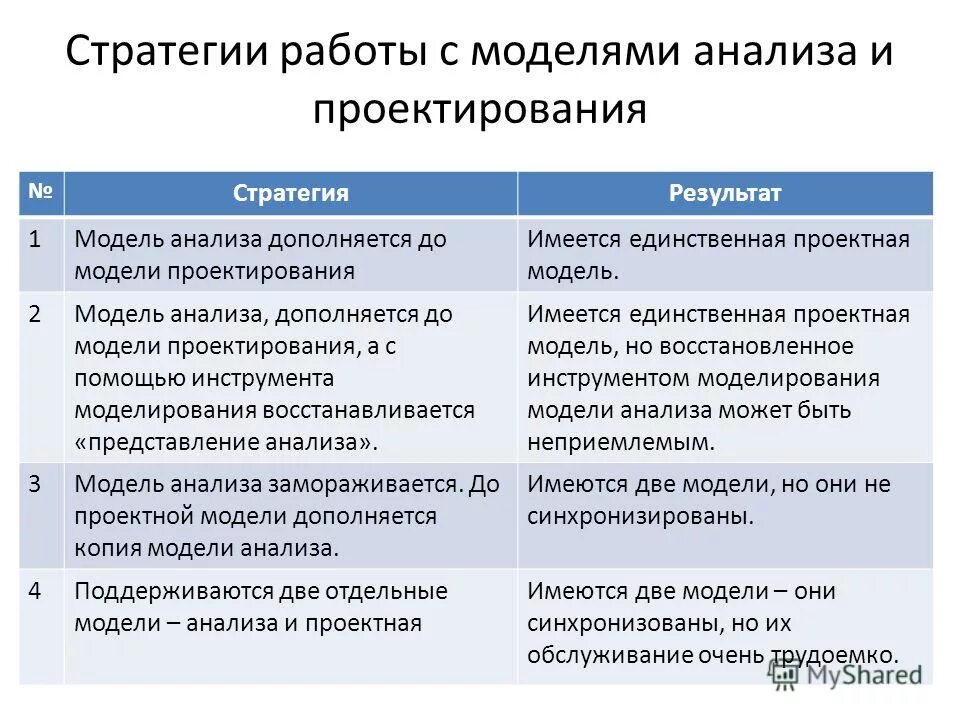 Стратегии работы с моделями анализа и проектирования

| № | Стратегия | Результат |
|---|---|---|
| 1 | Модель анализа дополняется до модели проектирования | Имеется единственная проектная модель. |
| 2 | Модель анализа, дополняется до модели проектирования, а с помощью инструмента моделирования восстанавливается «представление анализа». | Имеется единственная проектная модель, но восстановленное инструментом моделирования модели анализа может быть неприемлемым. |
| 3 | Модель анализа замораживается. До проектной модели дополняется копия модели анализа. | Имеются две модели, но они не синхронизированы. |
| 4 | Поддерживаются две отдельные модели – анализа и проектная | Имеются две модели – они синхронизованы, но их обслуживание очень трудоемко. |

MyShared